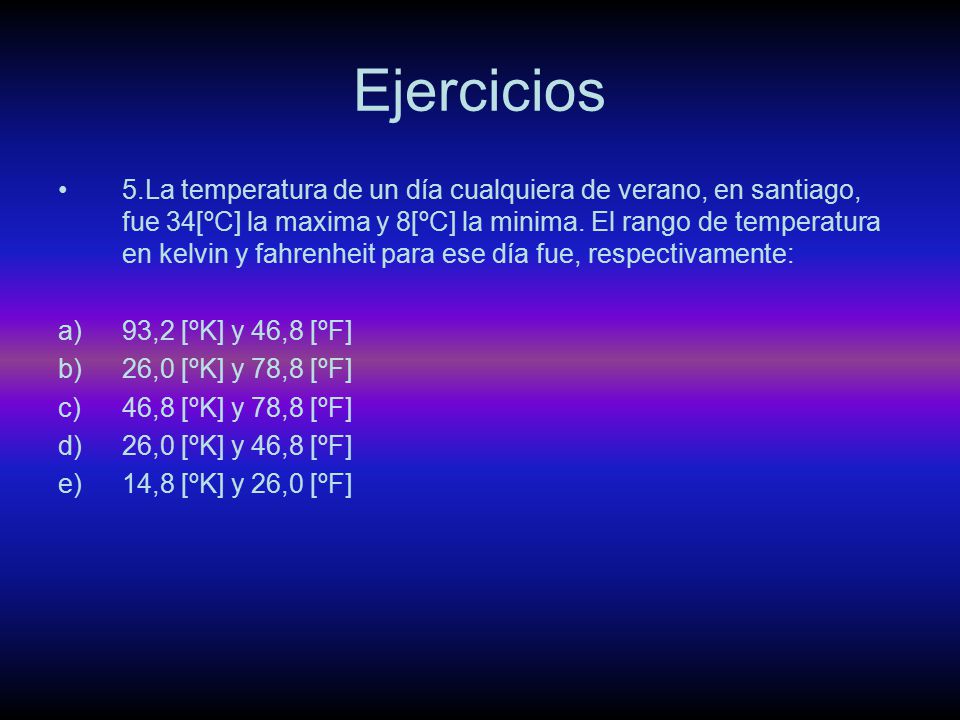 Ejercicios

• 5.La temperatura de un día cualquiera de verano, en santiago, fue 34[ºC] la maxima y 8[ºC] la minima. El rango de temperatura en kelvin y fahrenheit para ese día fue, respectivamente:

a) 93,2 [ºK] y 46,8 [ºF]
b) 26,0 [ºK] y 78,8 [ºF]
c) 46,8 [ºK] y 78,8 [ºF]
d) 26,0 [ºK] y 46,8 [ºF]
e) 14,8 [ºK] y 26,0 [ºF]